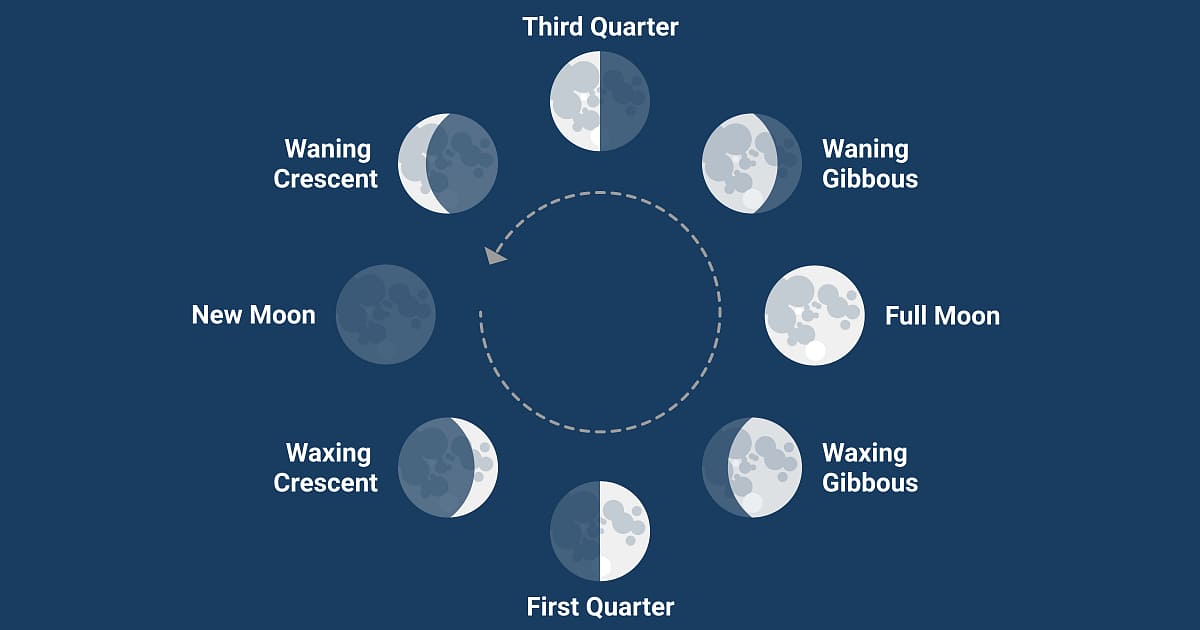 Third Quarter

Waning Crescent

Waning Gibbous

New Moon

Full Moon

Waxing Crescent

Waxing Gibbous

First Quarter